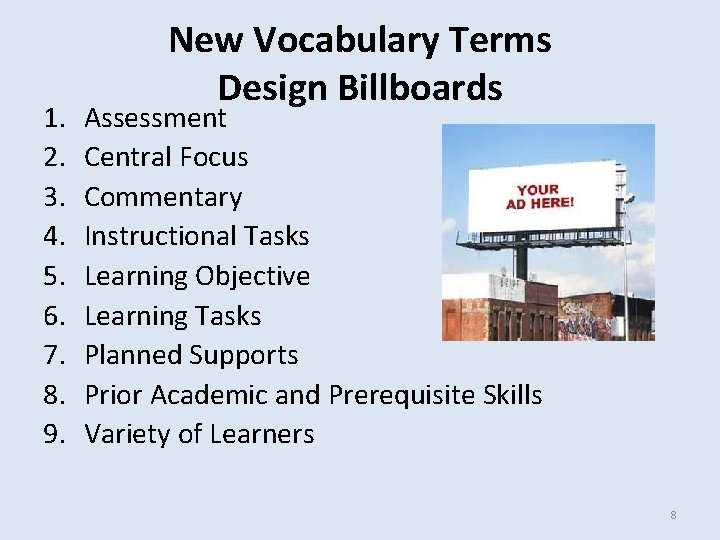 New Vocabulary Terms
Design Billboards

1. Assessment
2. Central Focus
3. Commentary
4. Instructional Tasks
5. Learning Objective
6. Learning Tasks
7. Planned Supports
8. Prior Academic and Prerequisite Skills
9. Variety of Learners

YOUR AD HERE!

8